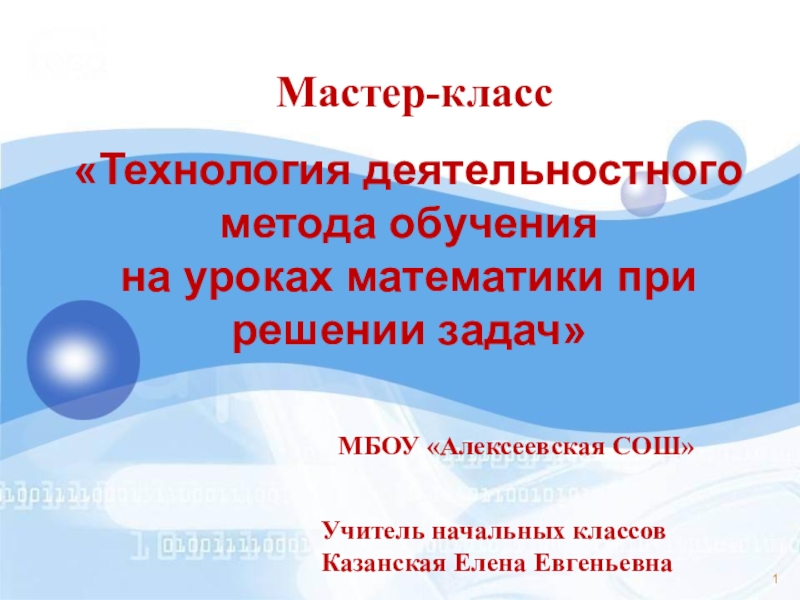 Мастер-класс

«Технология деятельностного метода обучения на уроках математики при решении задач»

МБОУ «Алексеевская СОШ»

Учитель начальных классов
Казанская Елена Евгеньевна

1